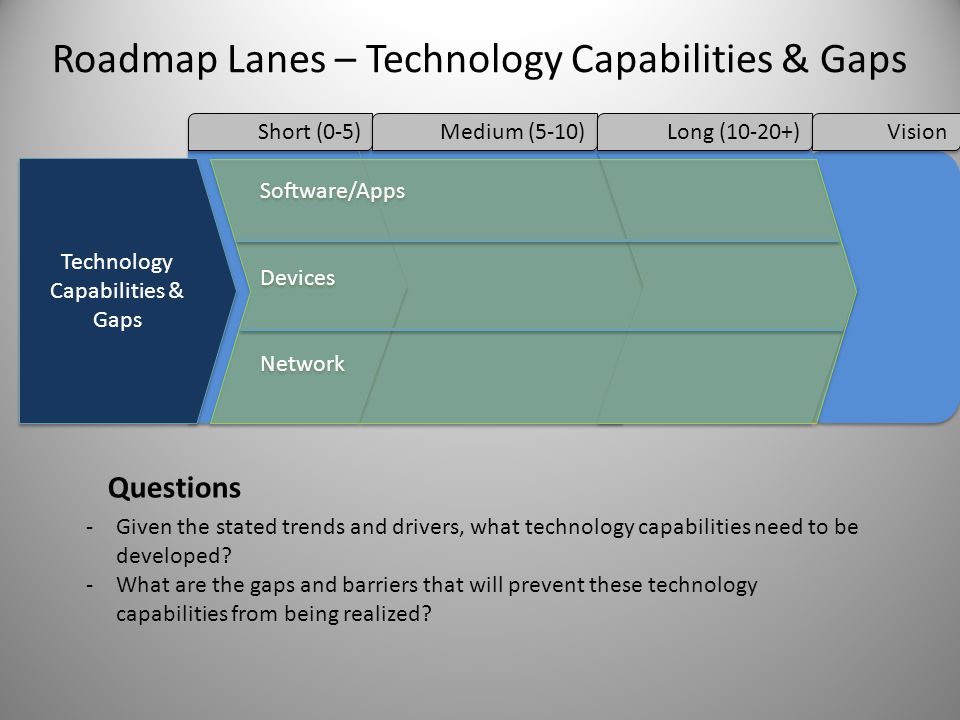 Roadmap Lanes – Technology Capabilities & Gaps

Short (0-5)

Medium (5-10)

Long (10-20+)

Vision

Technology Capabilities & Gaps

Software/Apps

Devices

Network

Questions

- Given the stated trends and drivers, what technology capabilities need to be developed?
- What are the gaps and barriers that will prevent these technology capabilities from being realized?